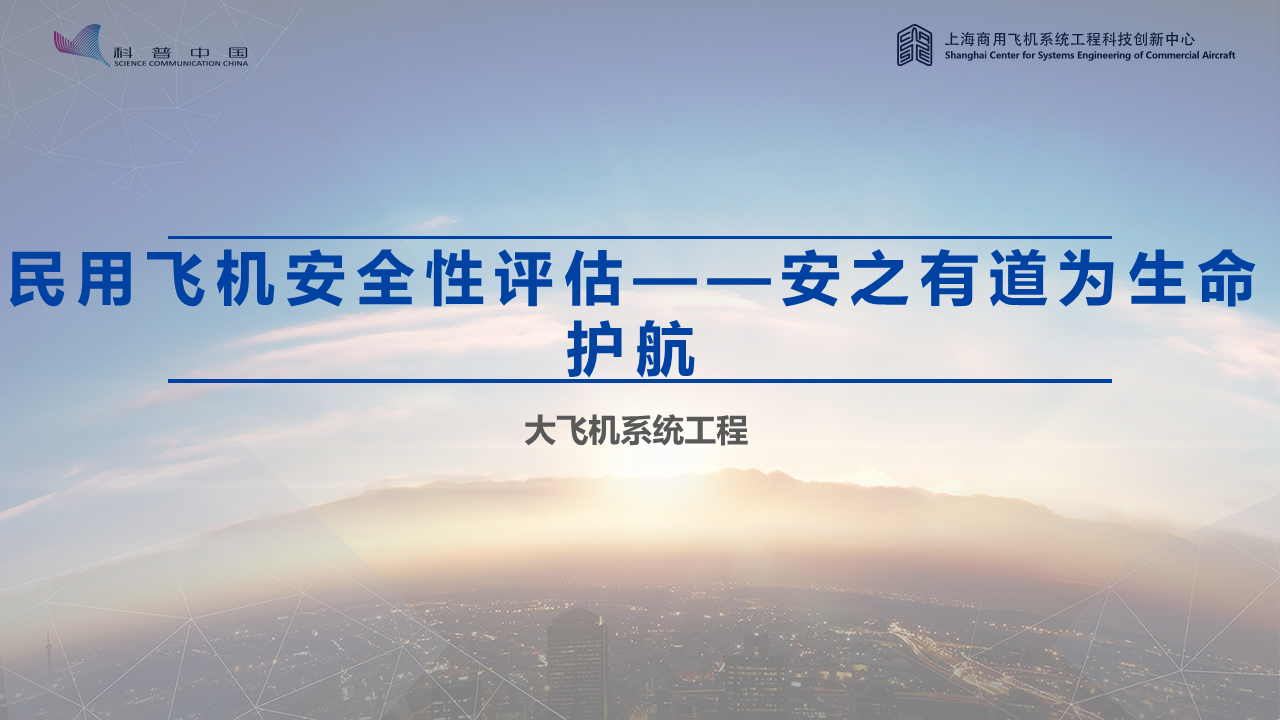 科普中国
SCIENCE COMMUNICATION CHINA

上海商用飞机系统工程科技创新中心
Shanghai Center for Systems Engineering of Commercial Aircraft

民用飞机安全性评估——安之有道为生命护航

大飞机系统工程